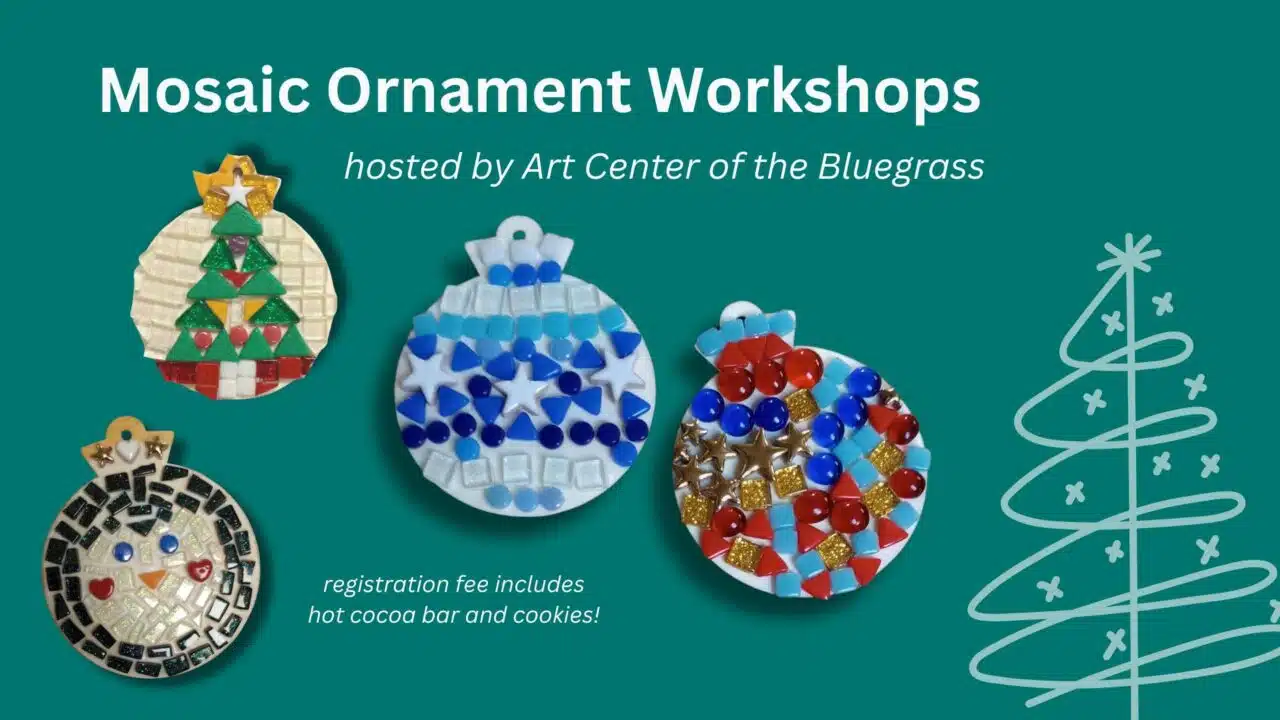 Mosaic Ornament Workshops

hosted by Art Center of the Bluegrass

registration fee includes hot cocoa bar and cookies!